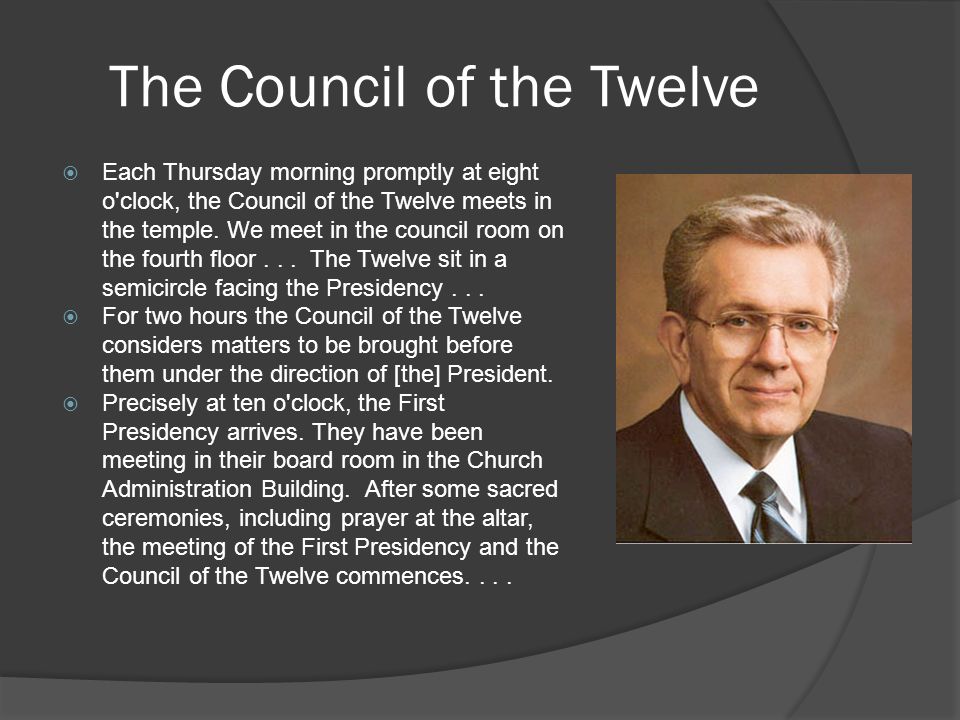 The Council of the Twelve

Each Thursday morning promptly at eight o'clock, the Council of the Twelve meets in the temple. We meet in the council room on the fourth floor . . .  The Twelve sit in a semicircle facing the Presidency . . .

For two hours the Council of the Twelve considers matters to be brought before them under the direction of [the] President.

Precisely at ten o'clock, the First Presidency arrives. They have been meeting in their board room in the Church Administration Building.  After some sacred ceremonies, including prayer at the altar, the meeting of the First Presidency and the Council of the Twelve commences. . . .